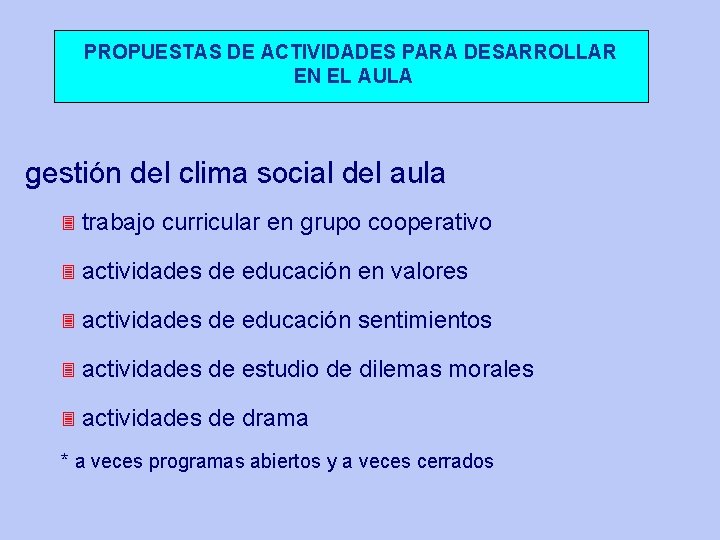 PROPUESTAS DE ACTIVIDADES PARA DESARROLLAR EN EL AULA

gestión del clima social del aula

trabajo curricular en grupo cooperativo

actividades de educación en valores

actividades de educación sentimientos

actividades de estudio de dilemas morales

actividades de drama

* a veces programas abiertos y a veces cerrados